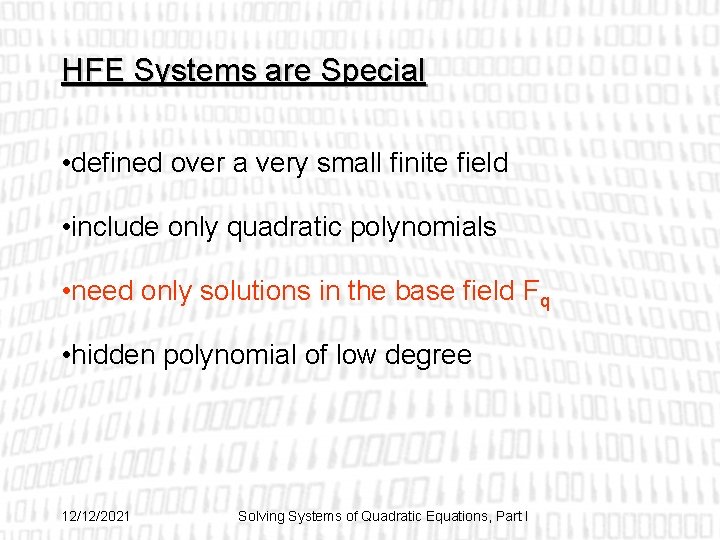 HFE Systems are Special

•defined over a very small finite field

•include only quadratic polynomials

•need only solutions in the base field $F_q$

•hidden polynomial of low degree

12/12/2021

Solving Systems of Quadratic Equations, Part I